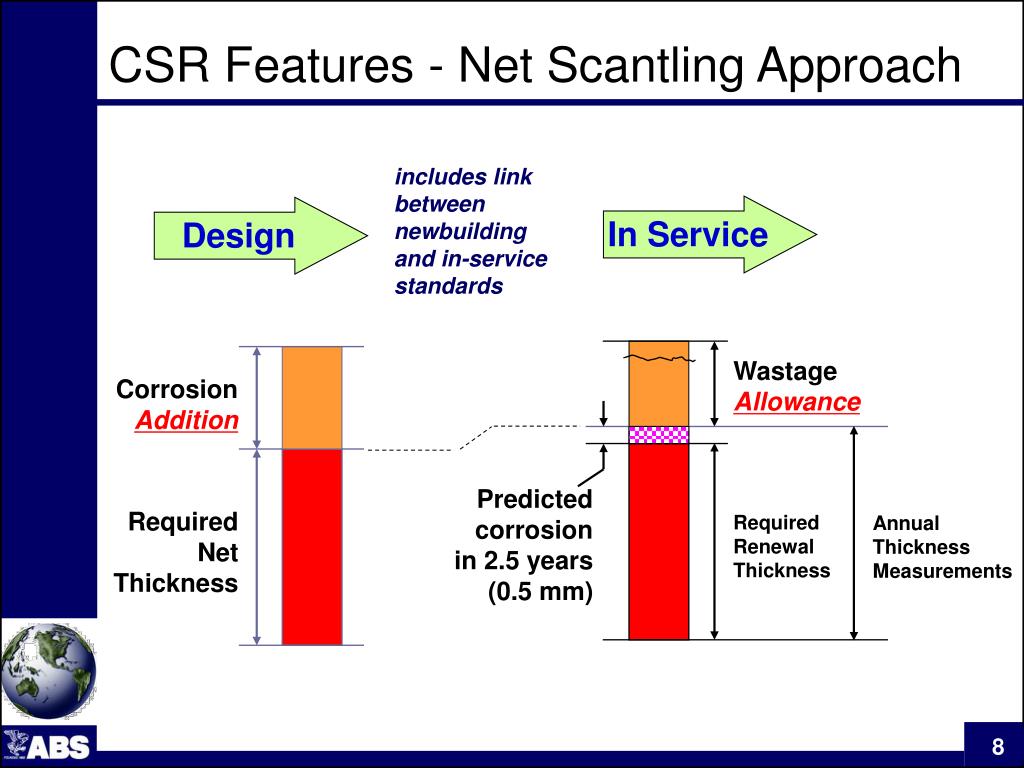 CSR Features - Net Scantling Approach

Design

includes link between newbuilding and in-service standards

In Service

Corrosion
Addition

Required
Net
Thickness

Wastage
Allowance

Predicted
corrosion
in 2.5 years
(0.5 mm)

Required
Renewal
Thickness

Annual
Thickness
Measurements

ABS

8